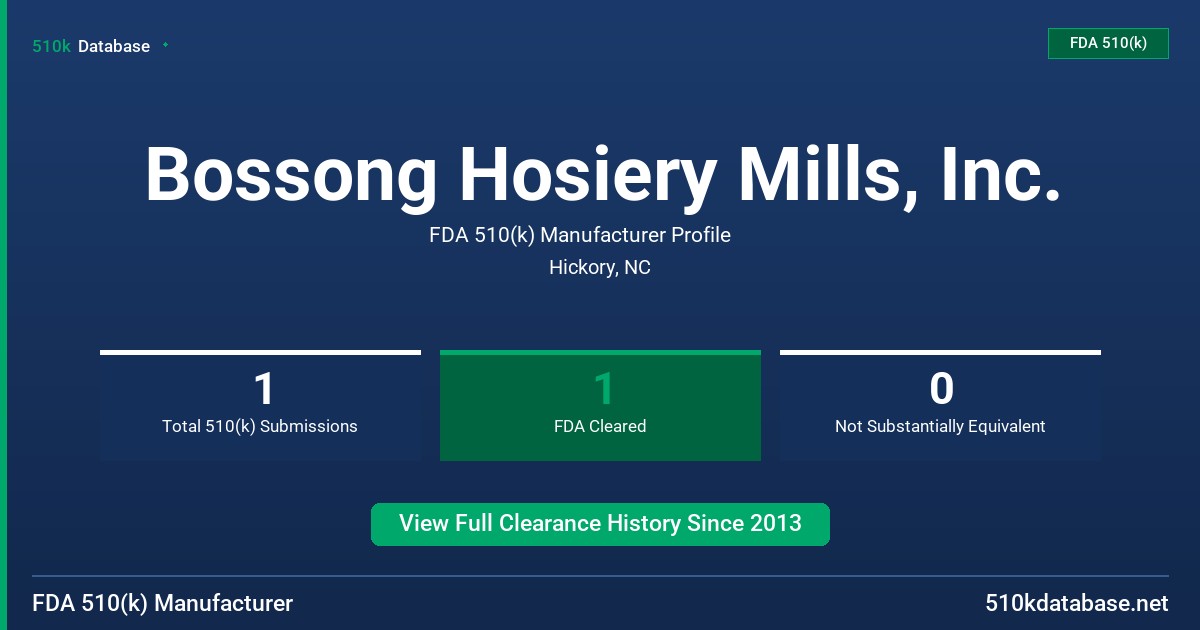 510k Database

FDA 510(k)

Bossong Hosiery Mills, Inc.

FDA 510(k) Manufacturer Profile

Hickory, NC

1
Total 510(k) Submissions

1
FDA Cleared

0
Not Substantially Equivalent

View Full Clearance History Since 2013

FDA 510(k) Manufacturer

510kdatabase.net